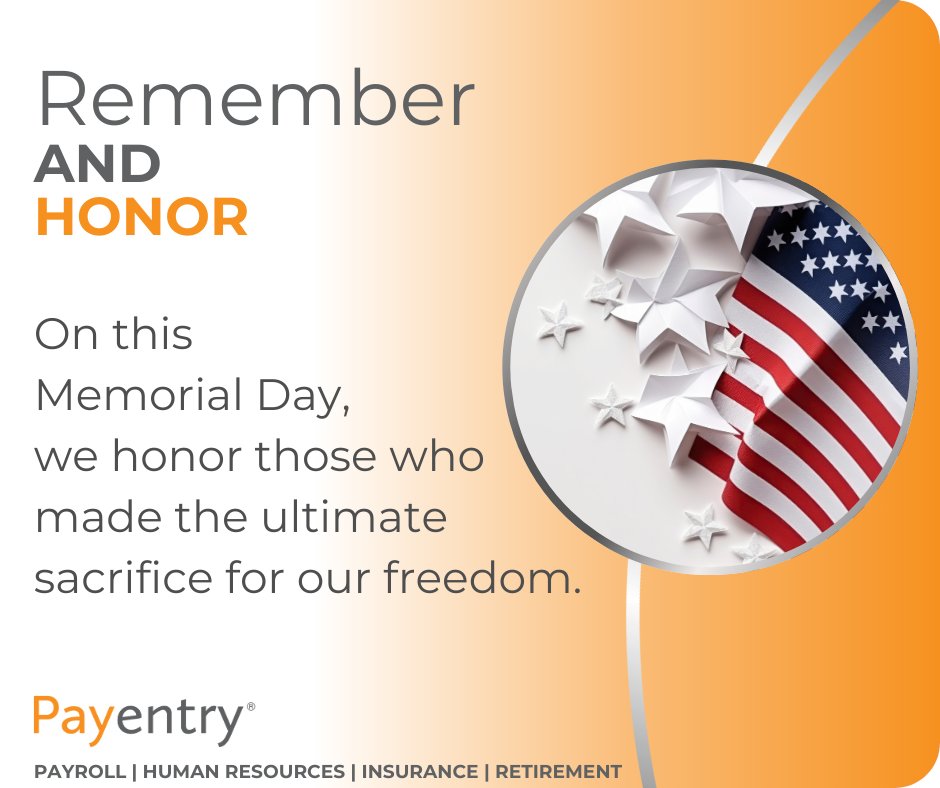 Remember
AND
HONOR

On this Memorial Day, we honor those who made the ultimate sacrifice for our freedom.

Payentry®

PAYROLL | HUMAN RESOURCES | INSURANCE | RETIREMENT